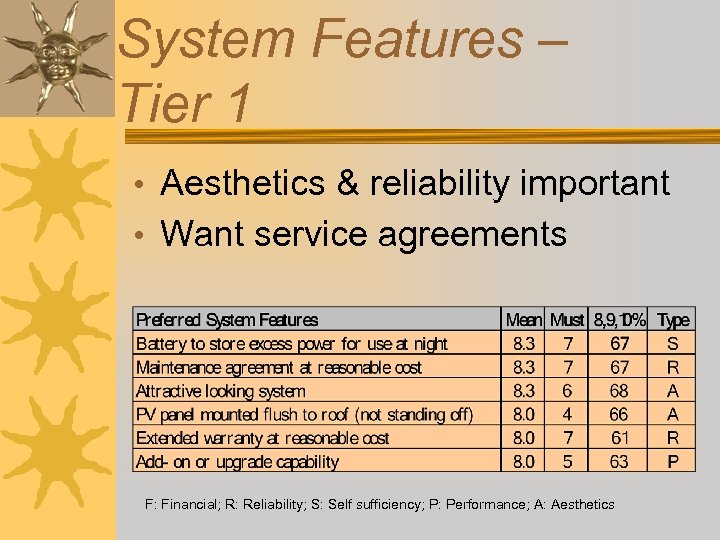 System Features – Tier 1

• Aesthetics & reliability important
• Want service agreements

| Preferred System Features | Mean | Must | 8,9,10% | Type |
|---|---|---|---|---|
| Battery to store excess power for use at night | 8.3 | 7 | 67 | S |
| Maintenance agreement at reasonable cost | 8.3 | 7 | 67 | R |
| Attractive looking system | 8.3 | 6 | 68 | A |
| PV panel mounted flush to roof (not standing off) | 8.0 | 4 | 66 | A |
| Extended warranty at reasonable cost | 8.0 | 7 | 61 | R |
| Add- on or upgrade capability | 8.0 | 5 | 63 | P |

F: Financial; R: Reliability; S: Self sufficiency; P: Performance; A: Aesthetics